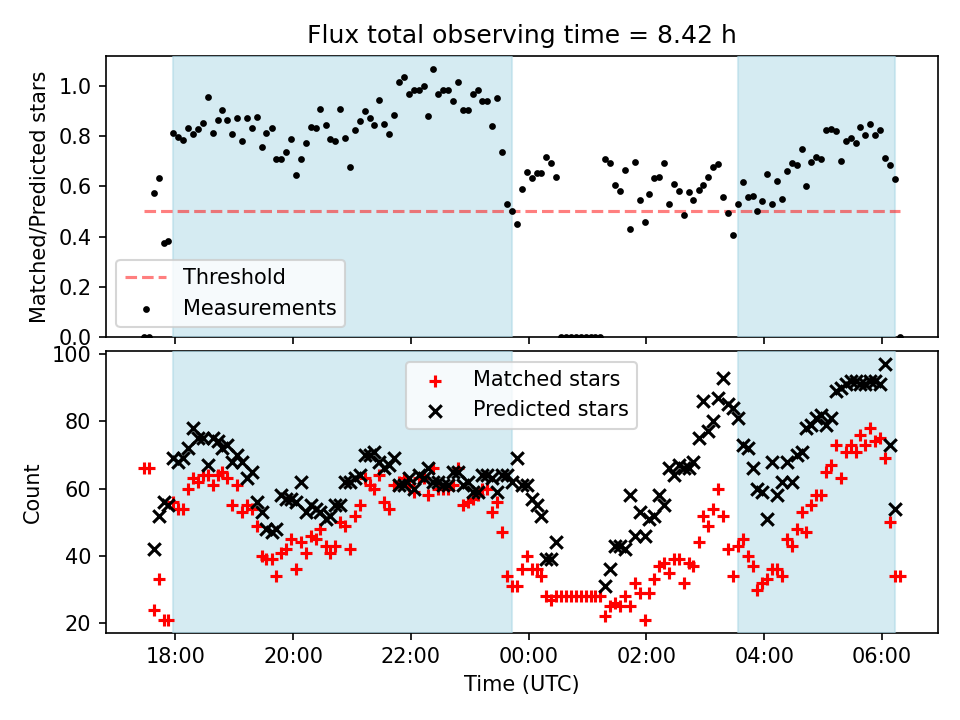 Flux total observing time = 8.42 h

Matched/Predicted stars

1.0
0.8
0.6
0.4
0.2
0.0

Threshold
Measurements

Count

100
80
60
40
20

Matched stars
Predicted stars

18:00
20:00
22:00
00:00
02:00
04:00
06:00

Time (UTC)